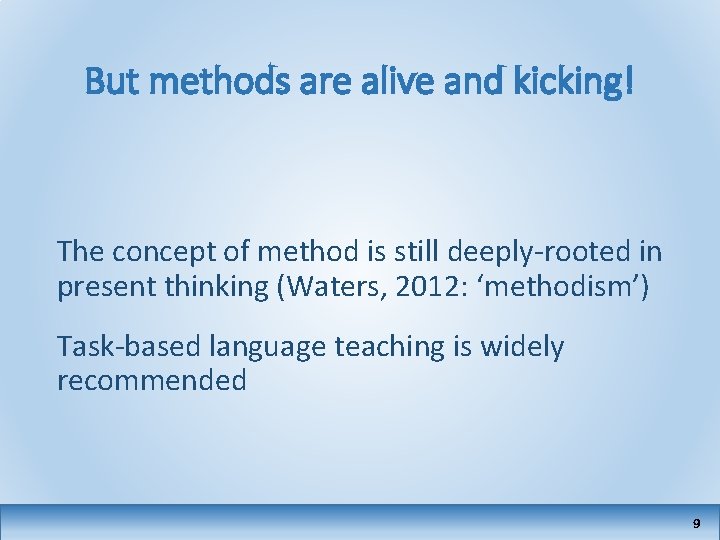 But methods are alive and kicking!

The concept of method is still deeply-rooted in present thinking (Waters, 2012: ‘methodism’)

Task-based language teaching is widely recommended

9